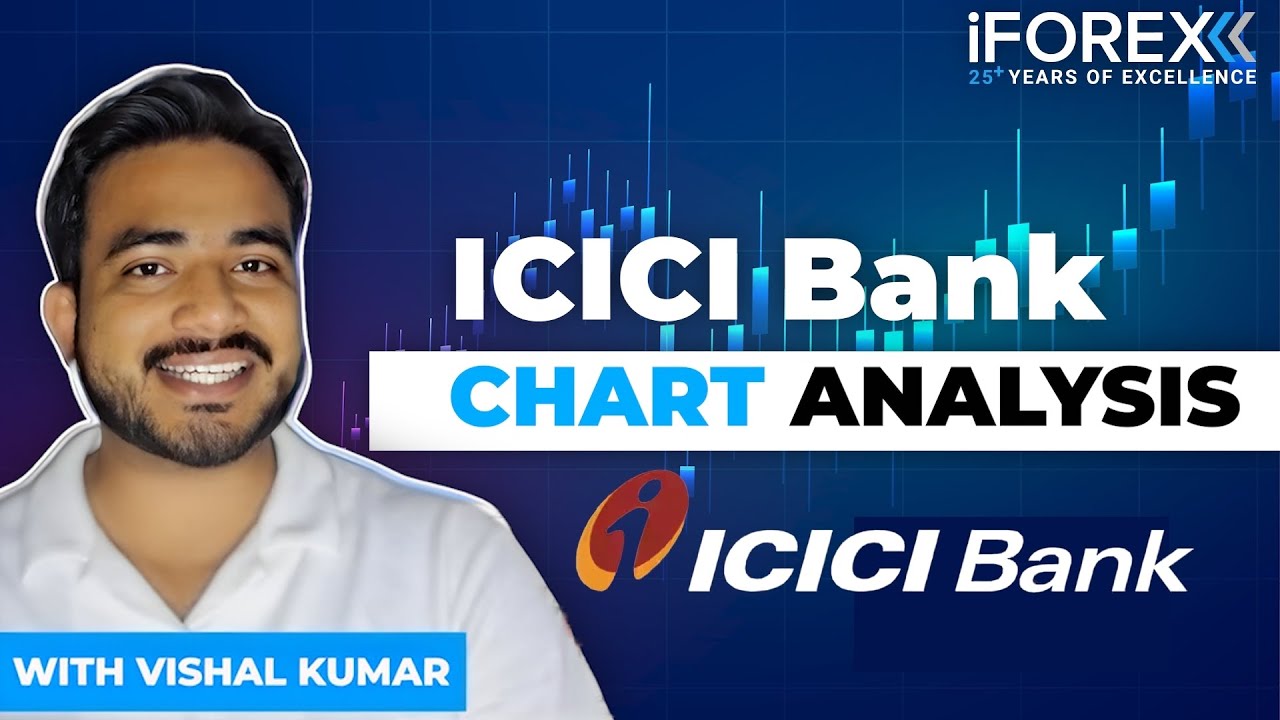 iFOREX
25+ YEARS OF EXCELLENCE

ICICI Bank
CHART ANALYSIS

ICICI Bank

WITH VISHAL KUMAR